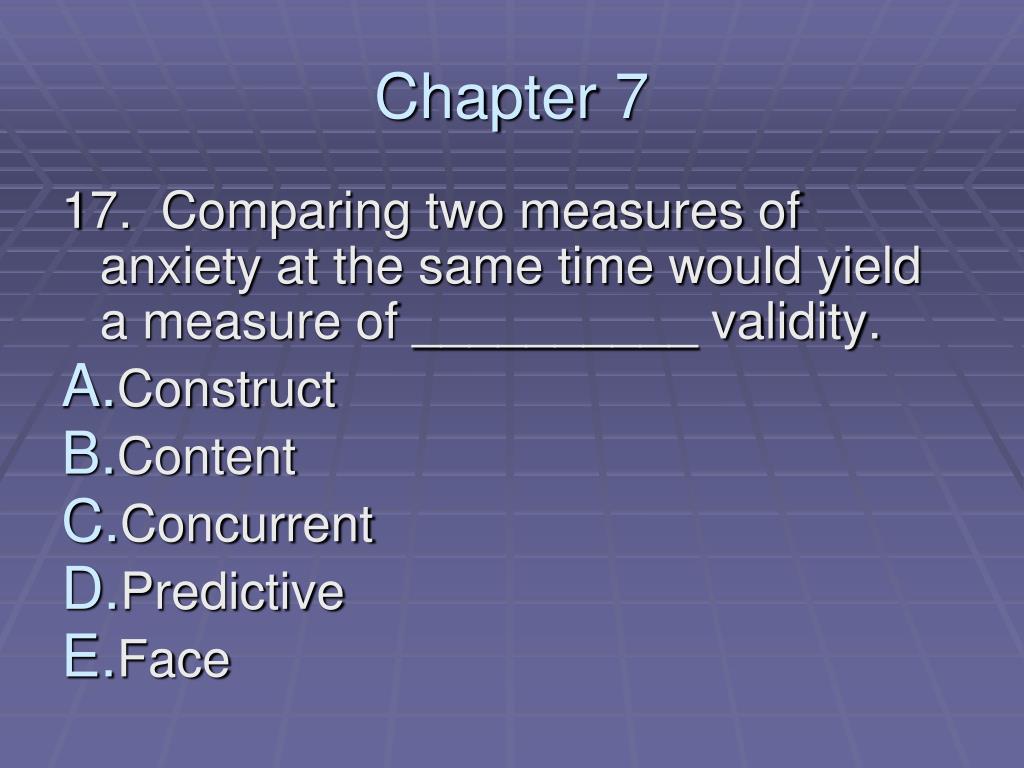 Chapter 7

17. Comparing two measures of anxiety at the same time would yield a measure of __________ validity.

A. Construct
B. Content
C. Concurrent
D. Predictive
E. Face